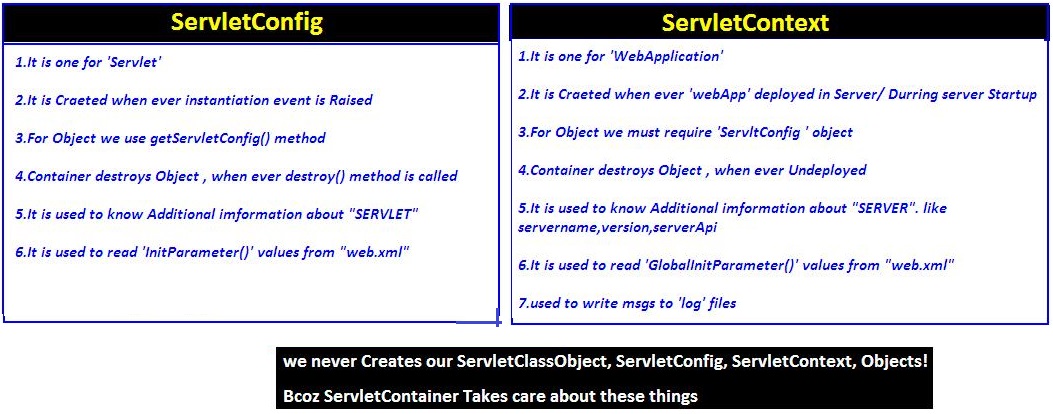 ServletConfig

1.It is one for 'Servlet'

2.It is Craeted when ever instantiation event is Raised

3.For Object we use getServletConfig() method

4.Container destroys Object , when ever destroy() method is called

5.It is used to know Additional imformation about "SERVLET"

6.It is used to read 'InitParameter()' values from "web.xml"

ServletContext

1.It is one for 'WebApplication'

2.It is Craeted when ever 'webApp' deployed in Server/ Durring server Startup

3.For Object we must require 'ServltConfig ' object

4.Container destroys Object , when ever Undeployed

5.It is used to know Additional imformation about "SERVER". like servername,version,serverApi

6.It is used to read 'GlobalInitParameter()' values from "web.xml"

7.used to write msgs to 'log' files

we never Creates our ServletClassObject, ServletConfig, ServletContext, Objects!

Bcoz ServletContainer Takes care about these things